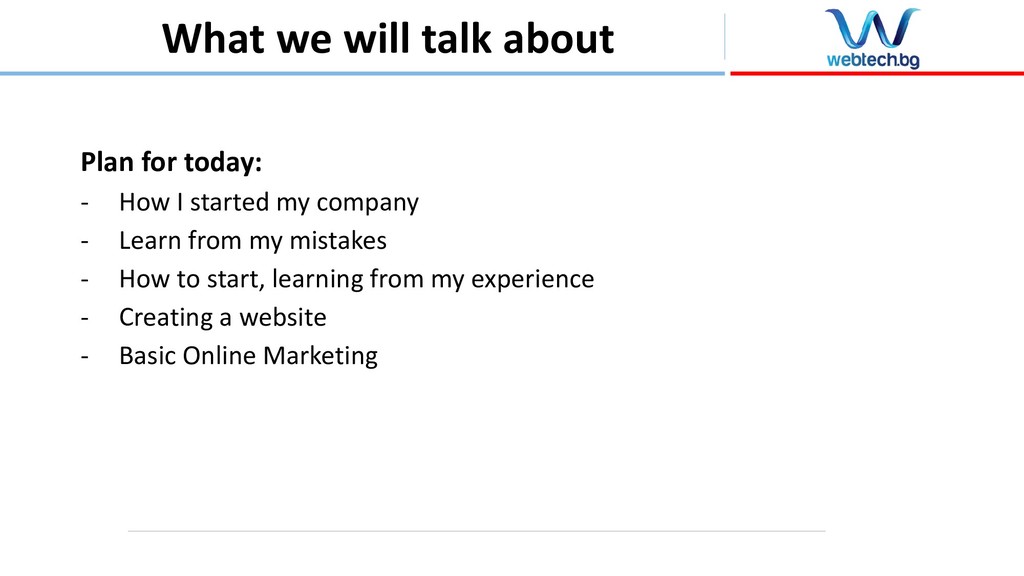 What we will talk about

webtech.bg

Plan for today:
- How I started my company
- Learn from my mistakes
- How to start, learning from my experience
- Creating a website
- Basic Online Marketing